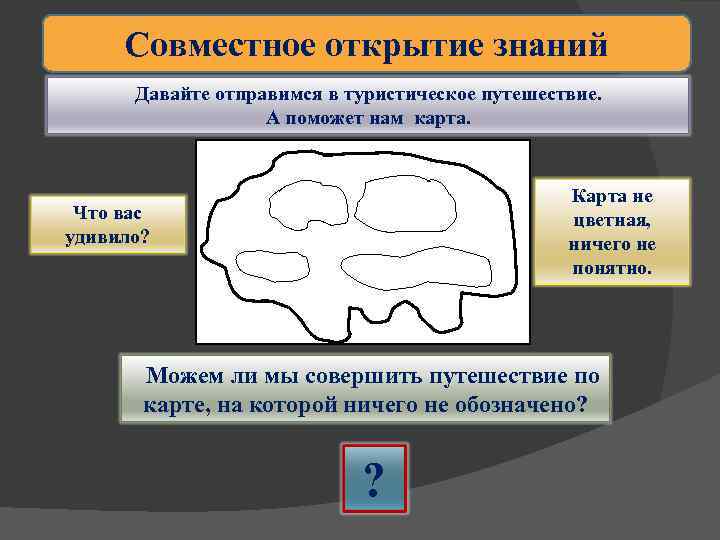 Совместное открытие знаний

Давайте отправимся в туристическое путешествие. А поможет нам карта.

Что вас удивило?

Карта не цветная, ничего не понятно.

Можем ли мы совершить путешествие по карте, на которой ничего не обозначено?

?